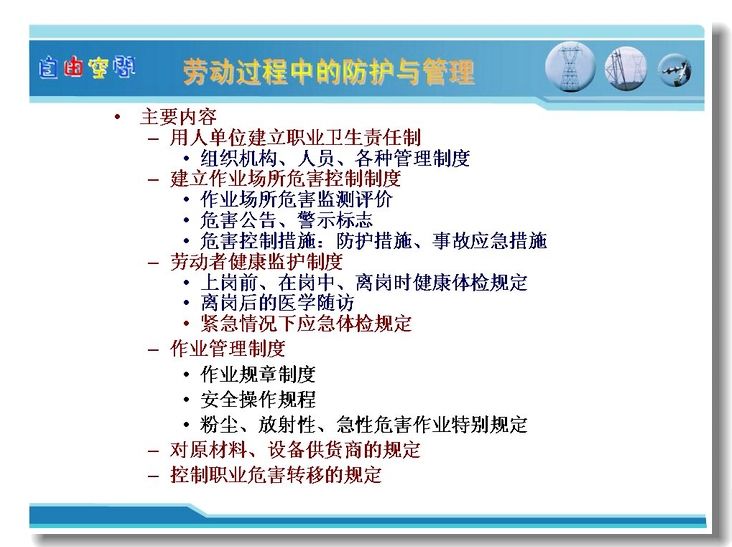 自由空间

劳动过程中的防护与管理

• 主要内容
– 用人单位建立职业卫生责任制
• 组织机构、人员、各种管理制度
– 建立作业场所危害控制制度
• 作业场所危害监测评价
• 危害公告、警示标志
• 危害控制措施：防护措施、事故应急措施
– 劳动者健康监护制度
• 上岗前、在岗中、离岗时健康体检规定
• 离岗后的医学随访
• 紧急情况下应急体检规定
– 作业管理制度
• 作业规章制度
• 安全操作规程
• 粉尘、放射性、急性危害作业特别规定
– 对原材料、设备供货商的规定
– 控制职业危害转移的规定